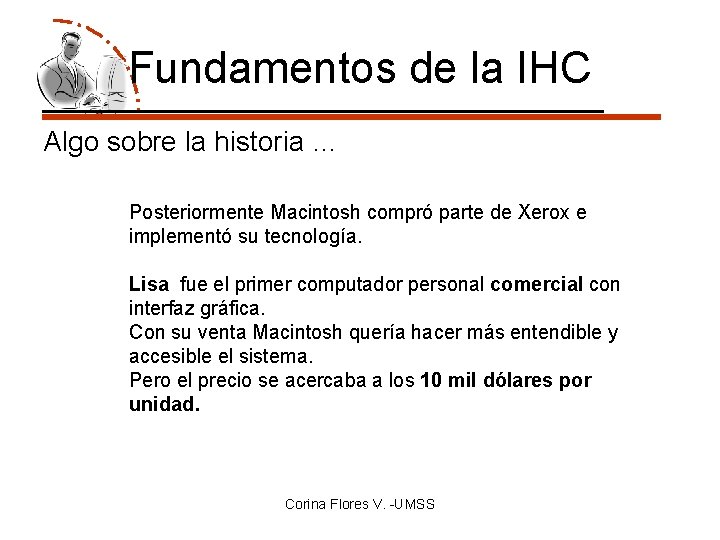 Fundamentos de la IHC

Algo sobre la historia …

Posteriormente Macintosh compró parte de Xerox e implementó su tecnología.

Lisa fue el primer computador personal comercial con interfaz gráfica.
Con su venta Macintosh quería hacer más entendible y accesible el sistema.
Pero el precio se acercaba a los 10 mil dólares por unidad.

Corina Flores V. -UMSS